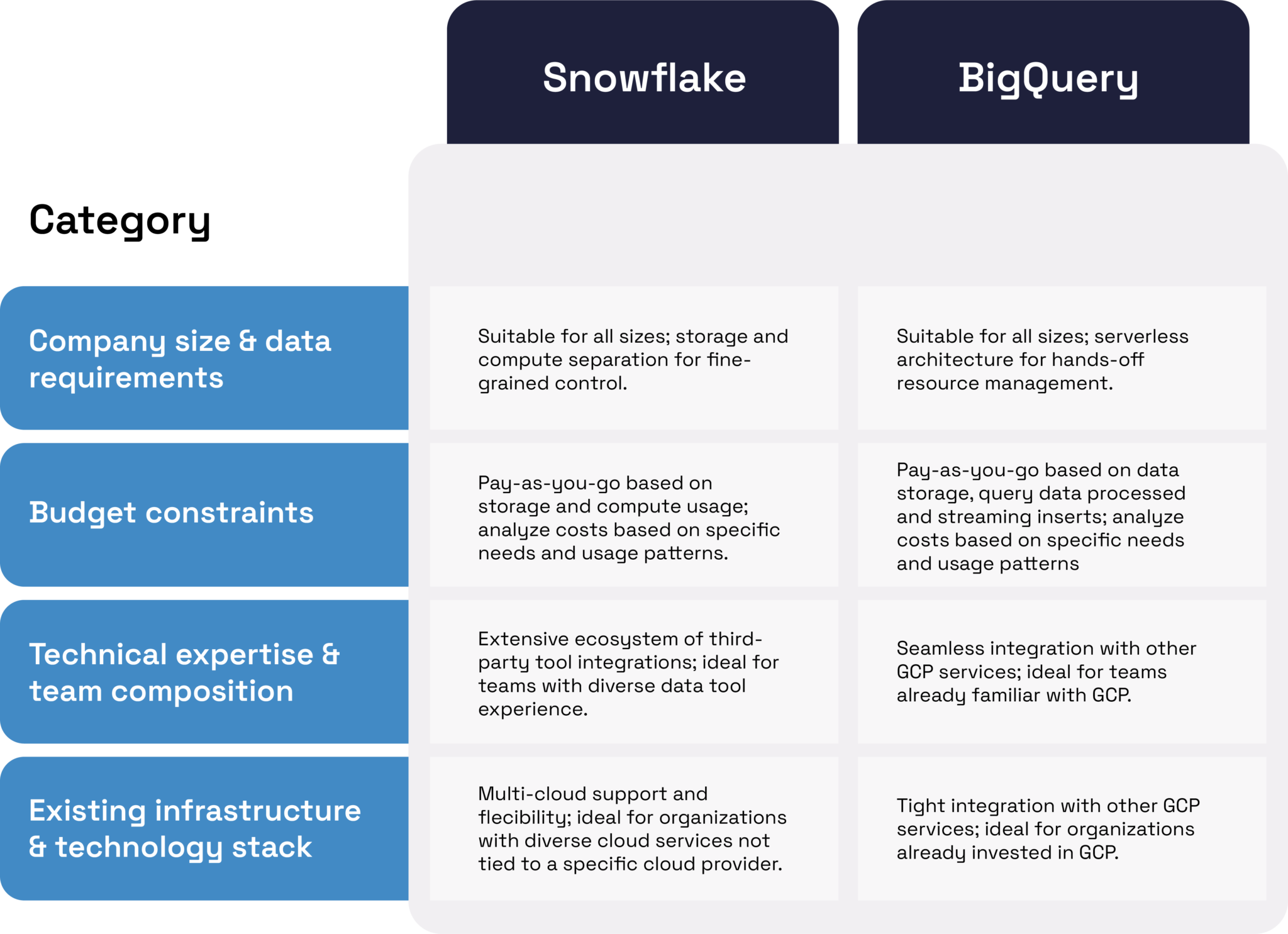 | Category | Snowflake | BigQuery |
|---|---|---|
| Company size & data requirements | Suitable for all sizes; storage and compute separation for fine-grained control. | Suitable for all sizes; serverless architecture for hands-off resource management. |
| Budget constraints | Pay-as-you-go based on storage and compute usage; analyze costs based on specific needs and usage patterns. | Pay-as-you-go based on data storage, query data processed and streaming inserts; analyze costs based on specific needs and usage patterns |
| Technical expertise & team composition | Extensive ecosystem of third-party tool integrations; ideal for teams with diverse data tool experience. | Seamless integration with other GCP services; ideal for teams already familiar with GCP. |
| Existing infrastructure & technology stack | Multi-cloud support and flecibility; ideal for organizations with diverse cloud services not tied to a specific cloud provider. | Tight integration with other GCP services; ideal for organizations already invested in GCP. |